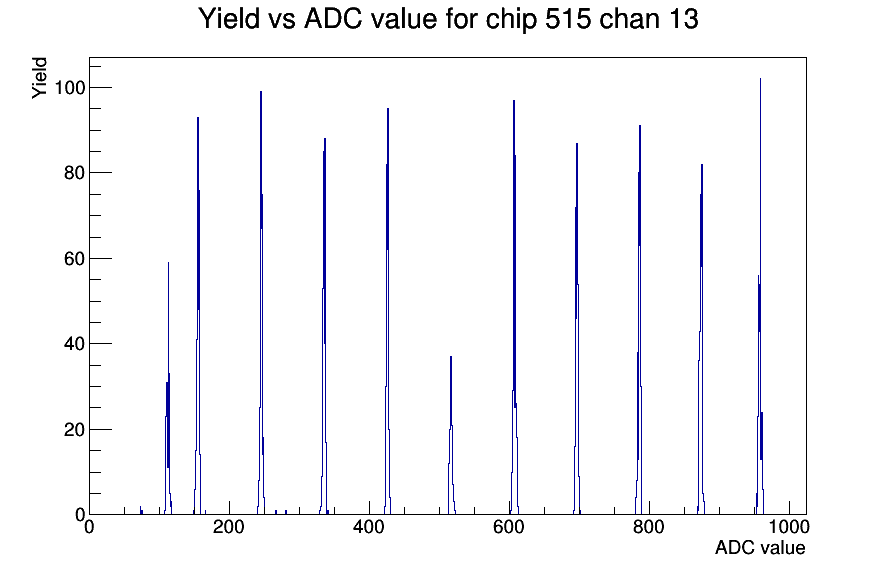 Yield vs ADC value for chip 515 chan 13

Yield

100
80
60
40
20
0

0
200
400
600
800
1000

ADC value